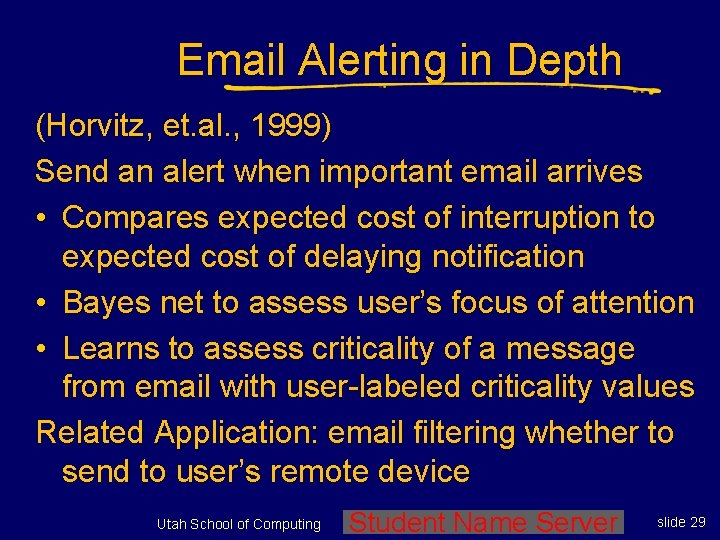 Email Alerting in Depth

(Horvitz, et.al., 1999)

Send an alert when important email arrives

• Compares expected cost of interruption to expected cost of delaying notification

• Bayes net to assess user's focus of attention

• Learns to assess criticality of a message from email with user-labeled criticality values

Related Application: email filtering whether to send to user's remote device

Utah School of Computing

Student Name Server

slide 29